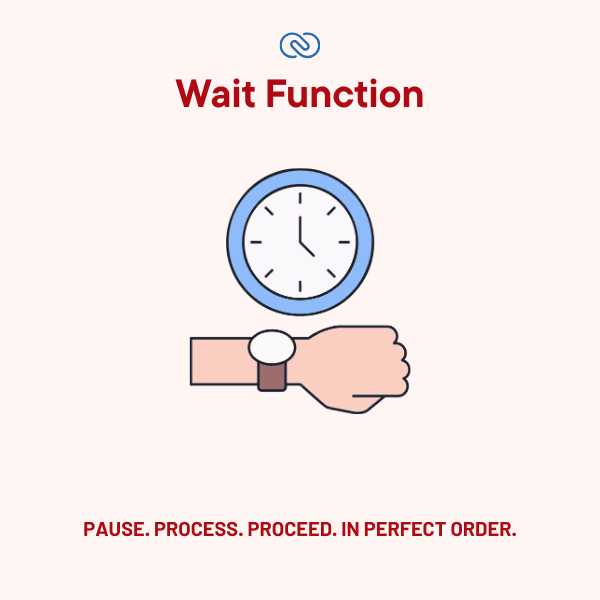 Wait Function

PAUSE. PROCESS. PROCEED. IN PERFECT ORDER.